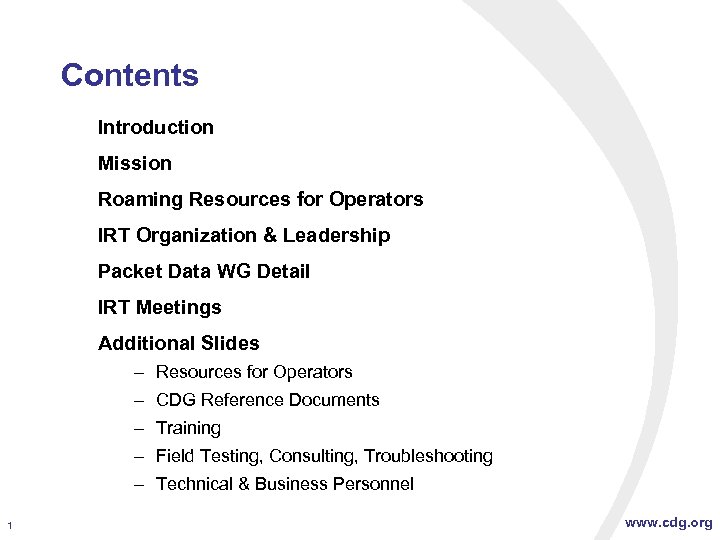 Contents

Introduction

Mission

Roaming Resources for Operators

IRT Organization & Leadership

Packet Data WG Detail

IRT Meetings

Additional Slides

– Resources for Operators

– CDG Reference Documents

– Training

– Field Testing, Consulting, Troubleshooting

– Technical & Business Personnel

1

www.cdg.org